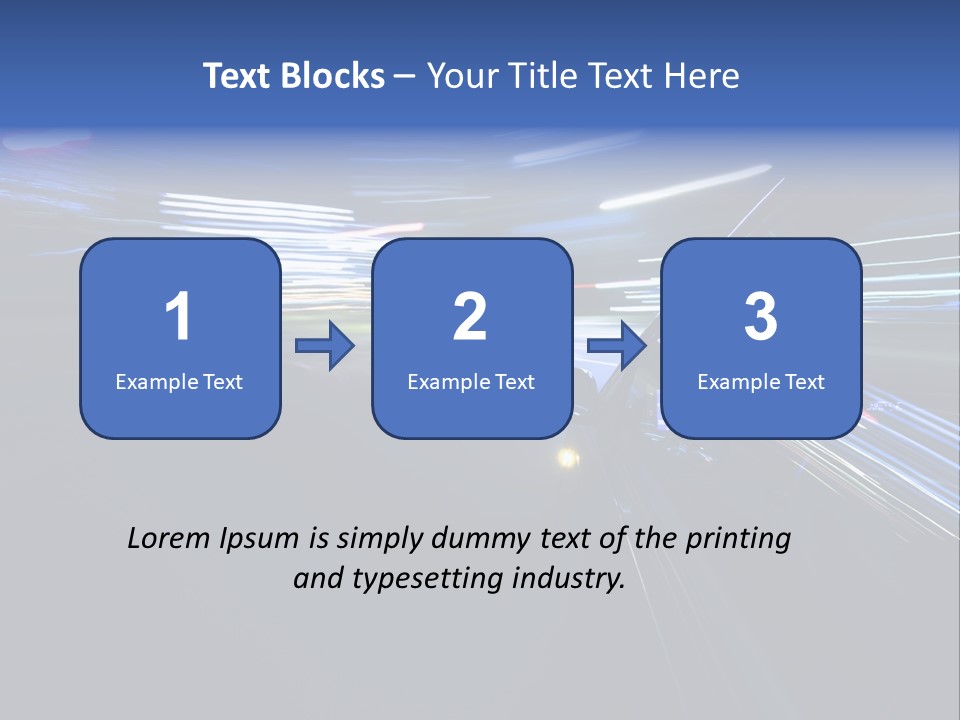 Text Blocks – Your Title Text Here

1
Example Text

2
Example Text

3
Example Text

Lorem Ipsum is simply dummy text of the printing and typesetting industry.